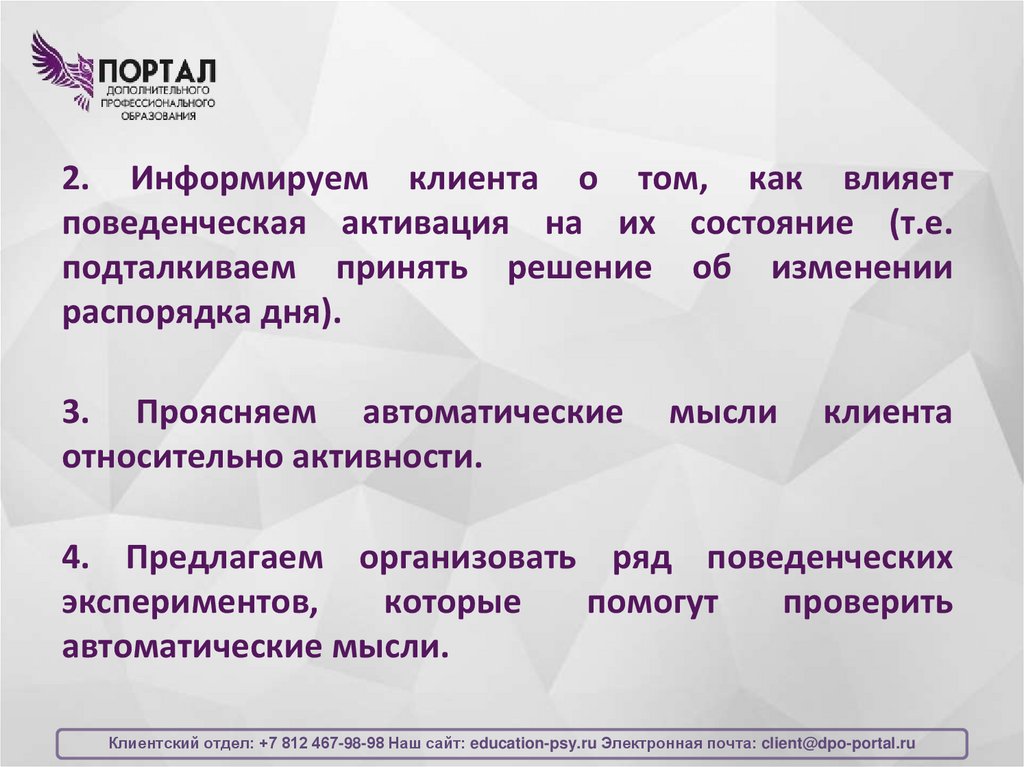 ПОРТАЛ
ДОПОЛНИТЕЛЬНОГО ПРОФЕССИОНАЛЬНОГО ОБРАЗОВАНИЯ

2. Информируем клиента о том, как влияет поведенческая активация на их состояние (т.е. подталкиваем принять решение об изменении распорядка дня).

3. Проясняем автоматические мысли клиента относительно активности.

4. Предлагаем организовать ряд поведенческих экспериментов, которые помогут проверить автоматические мысли.

Клиентский отдел: +7 812 467-98-98 Наш сайт: education-psy.ru Электронная почта: client@dpo-portal.ru